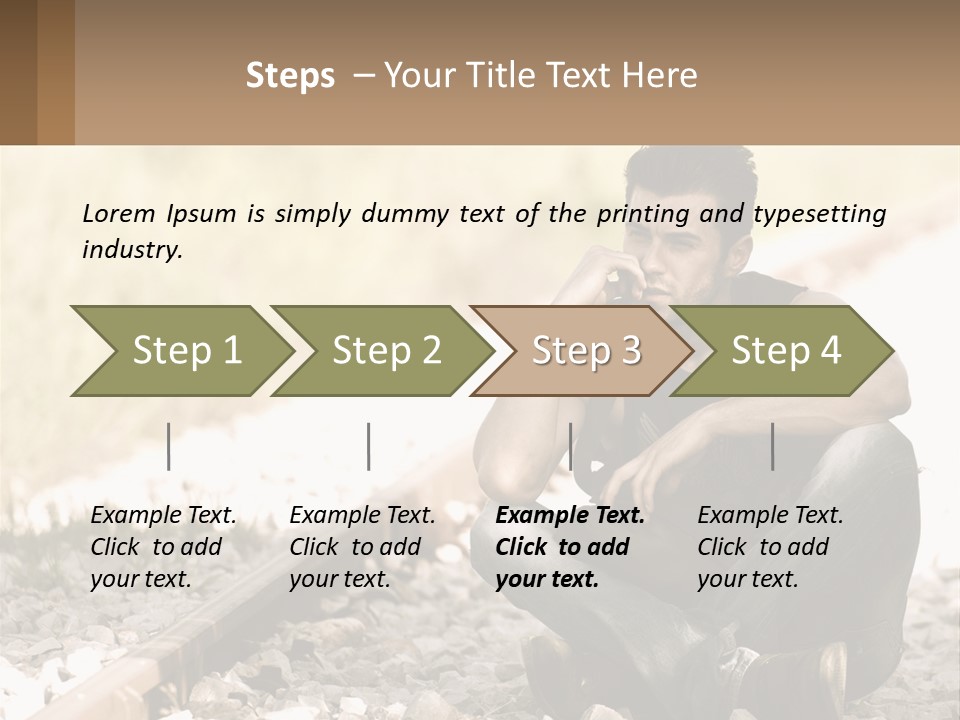 Steps – Your Title Text Here

Lorem Ipsum is simply dummy text of the printing and typesetting industry.

Step 1

Step 2

Step 3

Step 4

Example Text. Click to add your text.

Example Text. Click to add your text.

Example Text. Click to add your text.

Example Text. Click to add your text.